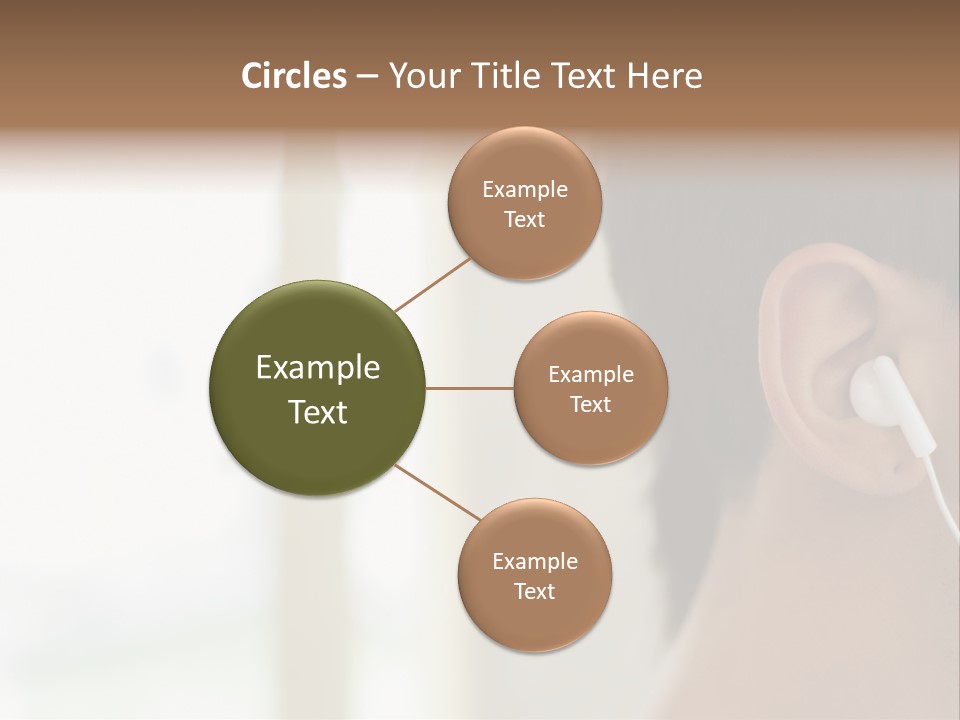 Circles – Your Title Text Here

Example Text

Example Text

Example Text

Example Text